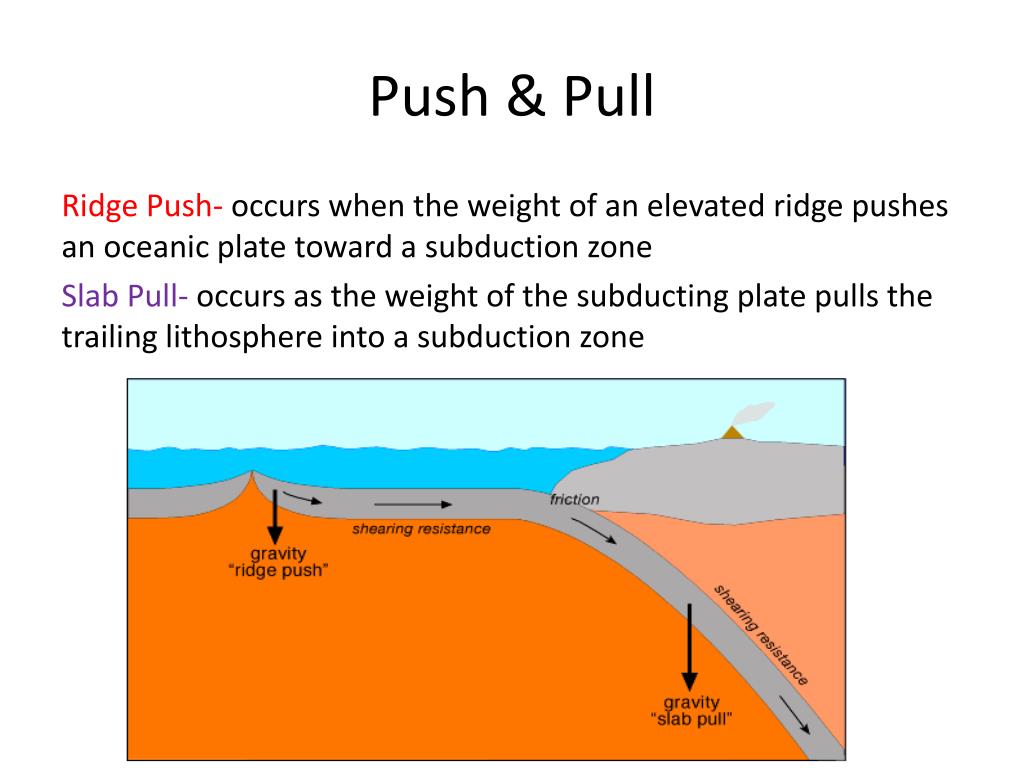 Push & Pull

Ridge Push- occurs when the weight of an elevated ridge pushes an oceanic plate toward a subduction zone

Slab Pull- occurs as the weight of the subducting plate pulls the trailing lithosphere into a subduction zone

friction

shearing resistance

gravity
"ridge push"

shearing resistance

gravity
"slab pull"